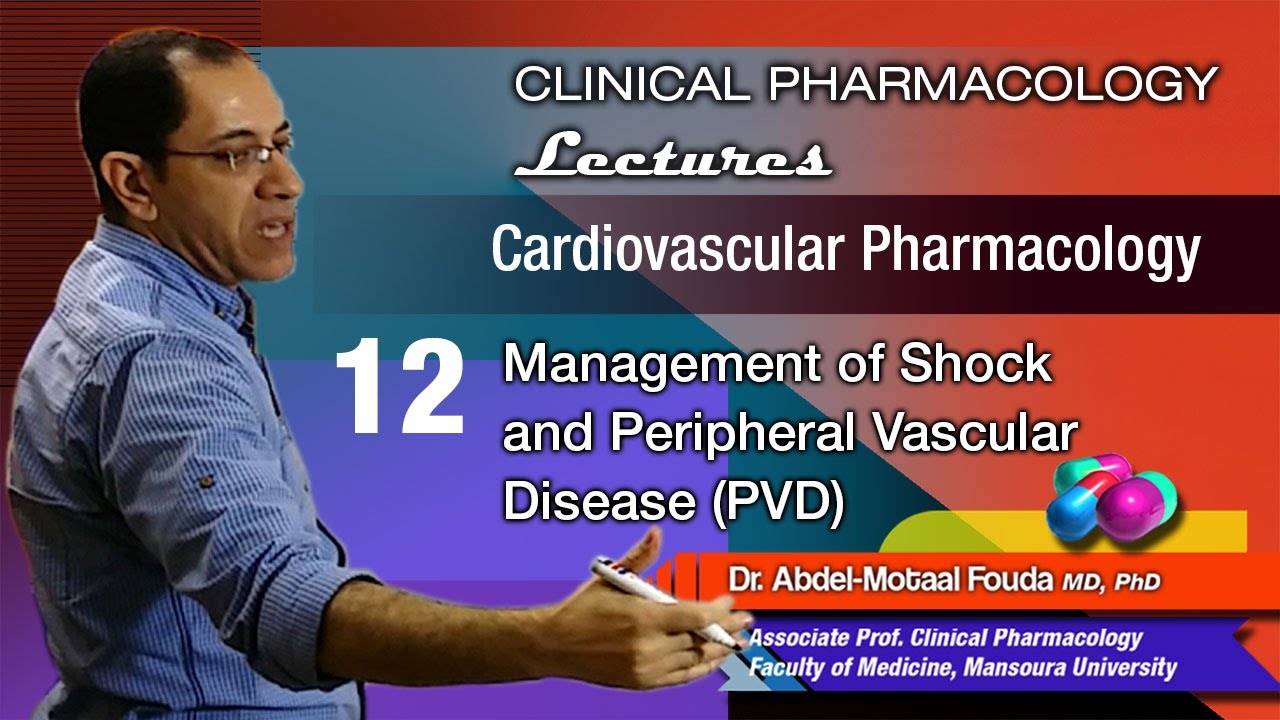 CLINICAL PHARMACOLOGY
Lectures

Cardiovascular Pharmacology

12 Management of Shock and Peripheral Vascular Disease (PVD)

Dr. Abdel-Motaal Fouda MD, PhD
Associate Prof. Clinical Pharmacology
Faculty of Medicine, Mansoura University